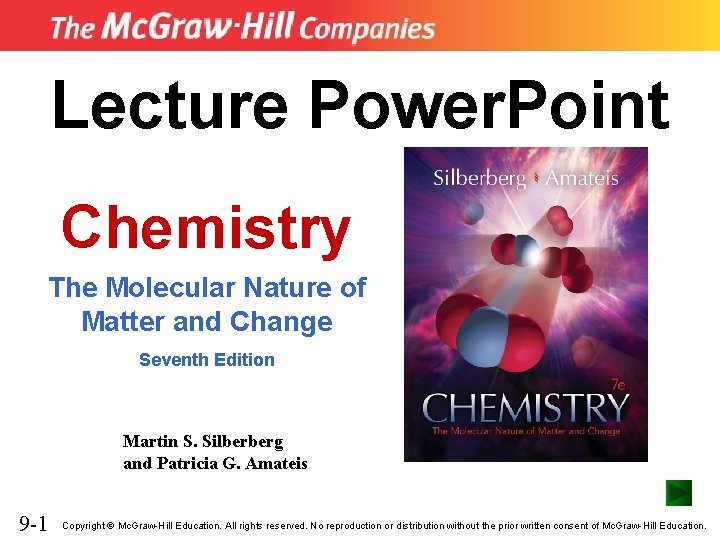 The McGraw-Hill Companies

Lecture PowerPoint

Chemistry

The Molecular Nature of Matter and Change

Seventh Edition

Martin S. Silberberg and Patricia G. Amateis

Silberberg Amateis

7e

CHEMISTRY

The Molecular Nature of Matter and Change

9-1

Copyright © McGraw-Hill Education. All rights reserved. No reproduction or distribution without the prior written consent of McGraw-Hill Education.